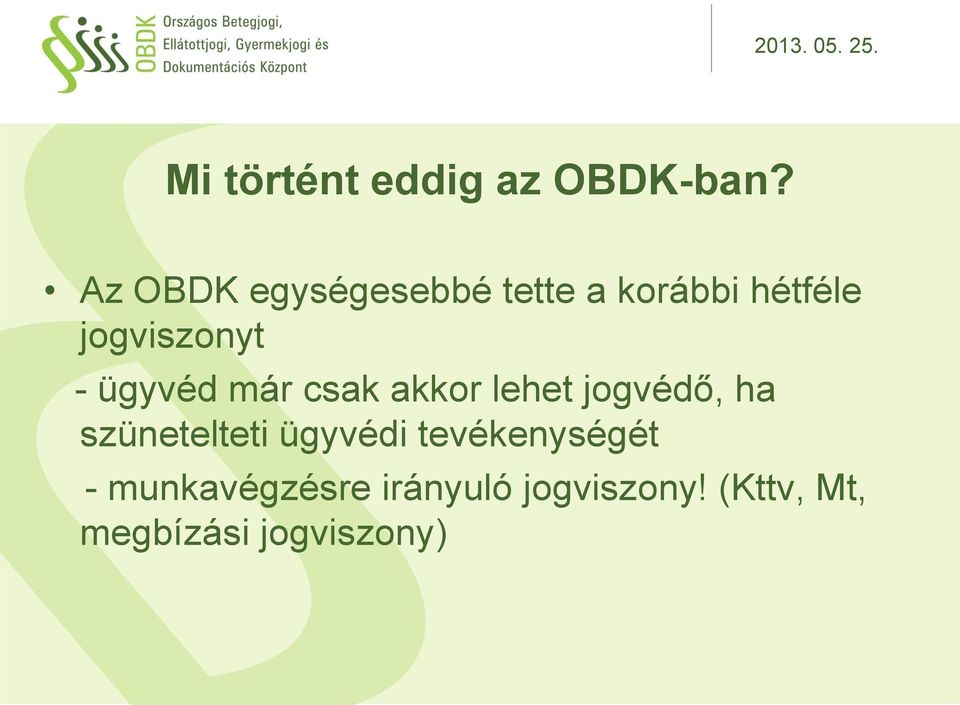 OBDK
Országos Betegjogi, Ellátottjogi, Gyermekjogi és Dokumentációs Központ

2013. 05. 25.

Mi történt eddig az OBDK-ban?

• Az OBDK egységesebbé tette a korábbi hétféle jogviszonyt
- ügyvéd már csak akkor lehet jogvédő, ha szünetelteti ügyvédi tevékenységét
- munkavégzésre irányuló jogviszony! (Kttv, Mt, megbízási jogviszony)